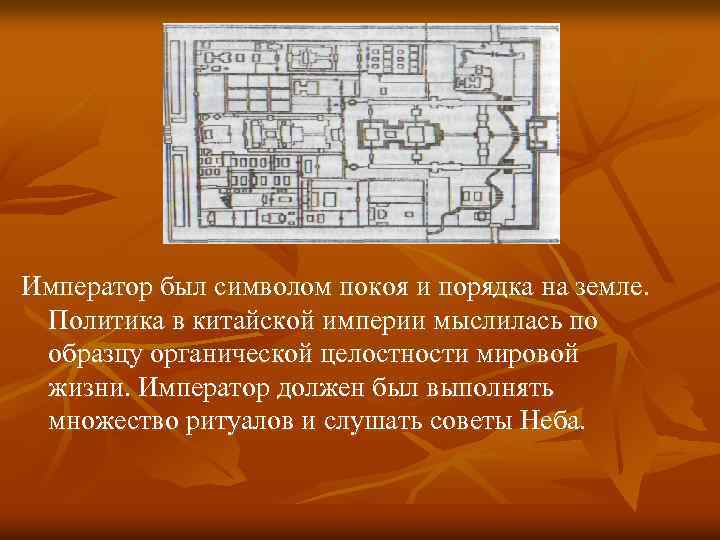 Император был символом покоя и порядка на земле. Политика в китайской империи мыслилась по образцу органической целостности мировой жизни. Император должен был выполнять множество ритуалов и слушать советы Неба.